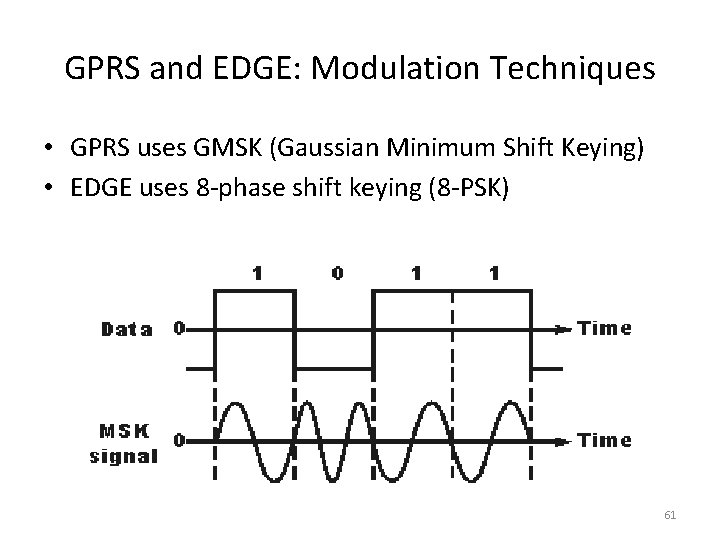 GPRS and EDGE: Modulation Techniques

• GPRS uses GMSK (Gaussian Minimum Shift Keying)
• EDGE uses 8-phase shift keying (8-PSK)

1 0 1 1

Data 0 Time

MSK signal 0 Time

61